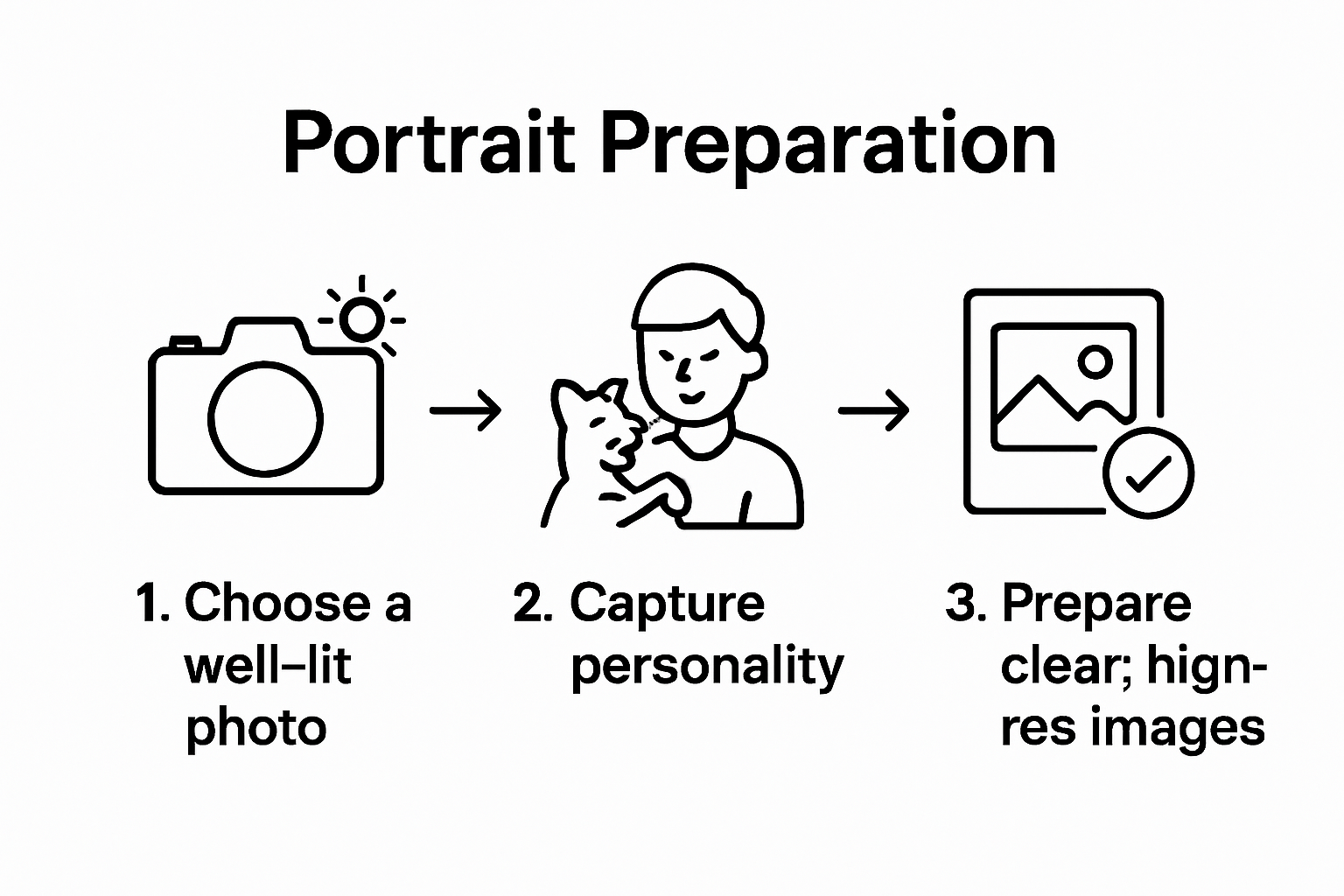 Portrait Preparation

1. Choose a well–lit photo

2. Capture personality

3. Prepare clear; hign-res images